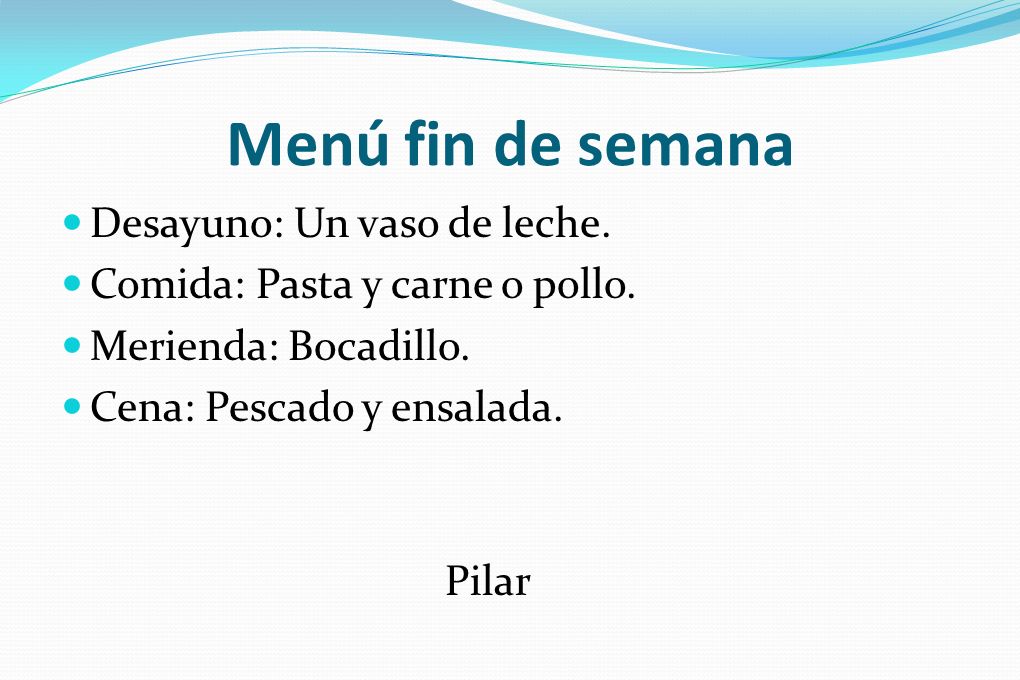 Menú fin de semana

- Desayuno: Un vaso de leche.
- Comida: Pasta y carne o pollo.
- Merienda: Bocadillo.
- Cena: Pescado y ensalada.

Pilar